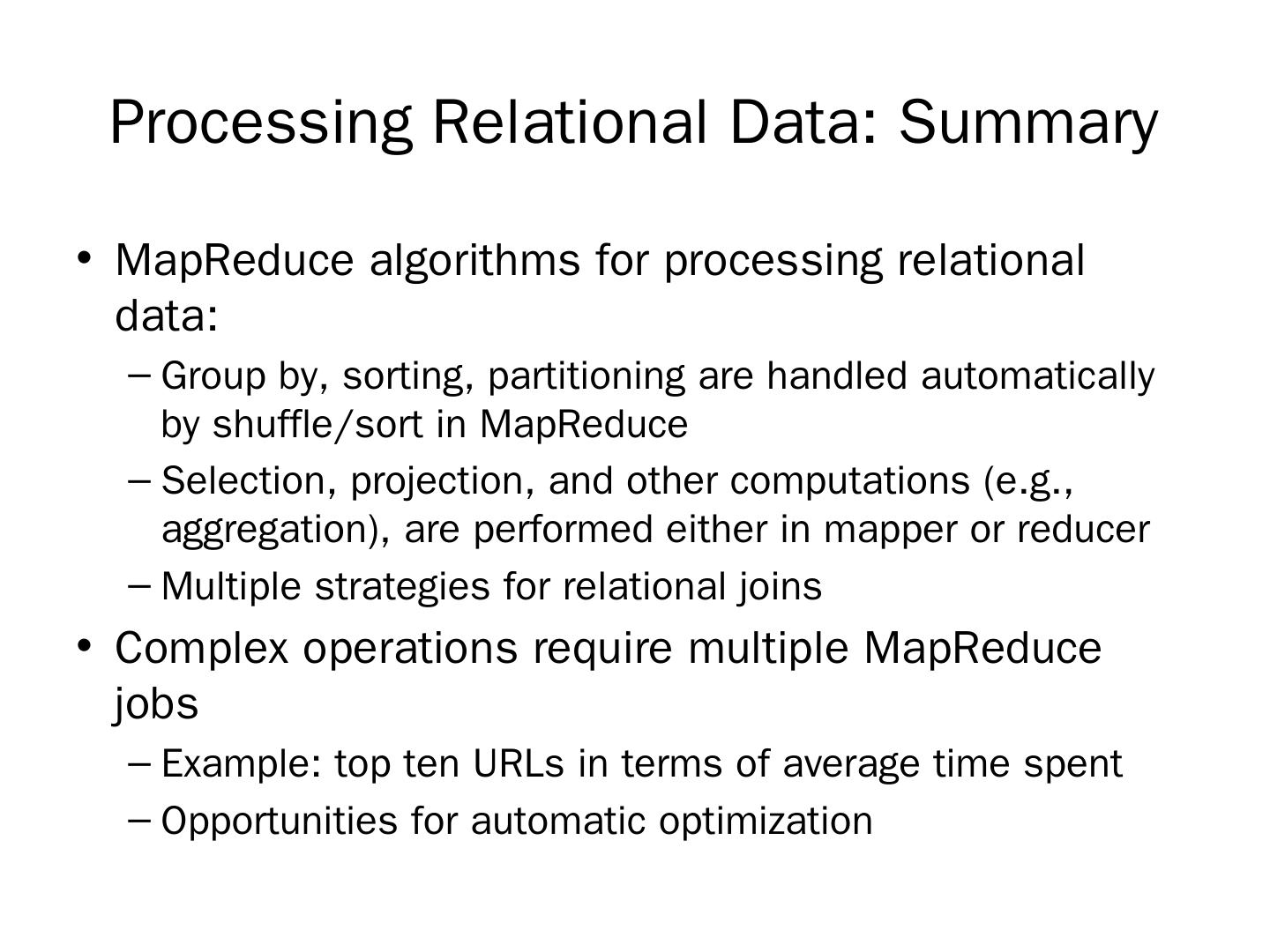 Processing Relational Data: Summary

• MapReduce algorithms for processing relational data:
– Group by, sorting, partitioning are handled automatically by shuffle/sort in MapReduce
– Selection, projection, and other computations (e.g., aggregation), are performed either in mapper or reducer
– Multiple strategies for relational joins
• Complex operations require multiple MapReduce jobs
– Example: top ten URLs in terms of average time spent
– Opportunities for automatic optimization